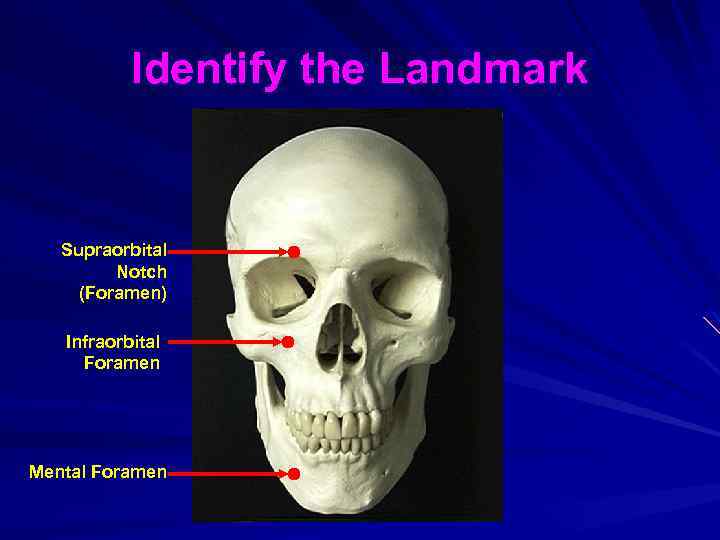 Identify the Landmark

Supraorbital Notch (Foramen)

Infraorbital Foramen

Mental Foramen